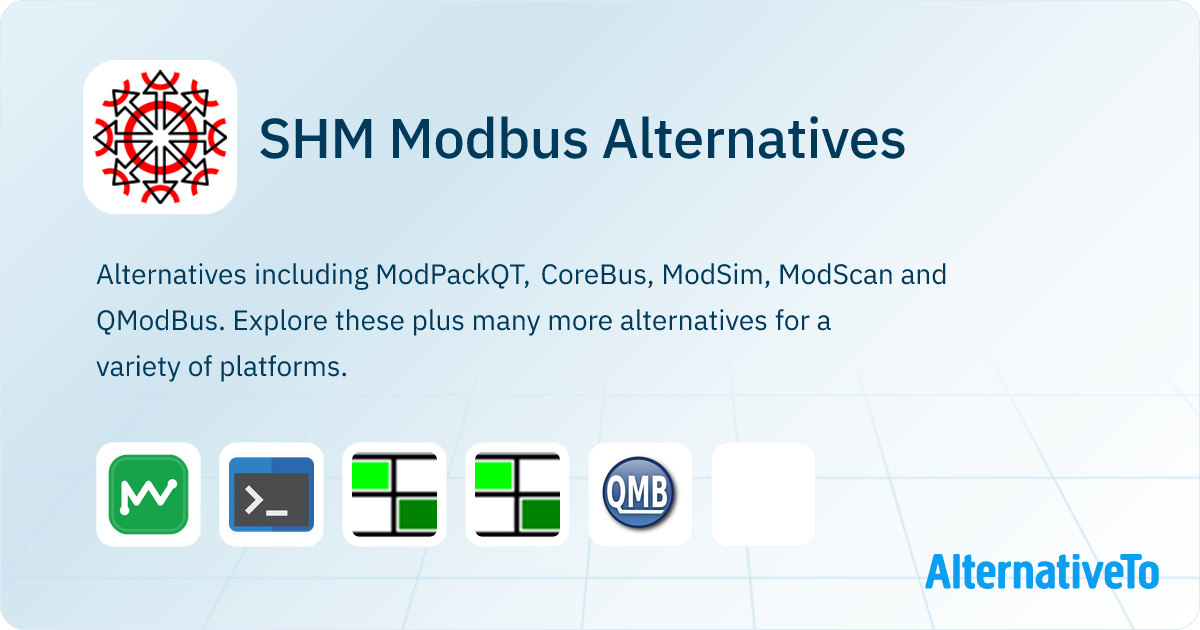 SHM Modbus Alternatives

Alternatives including ModPackQT, CoreBus, ModSim, ModScan and QModBus. Explore these plus many more alternatives for a variety of platforms.

QMB

AlternativeTo